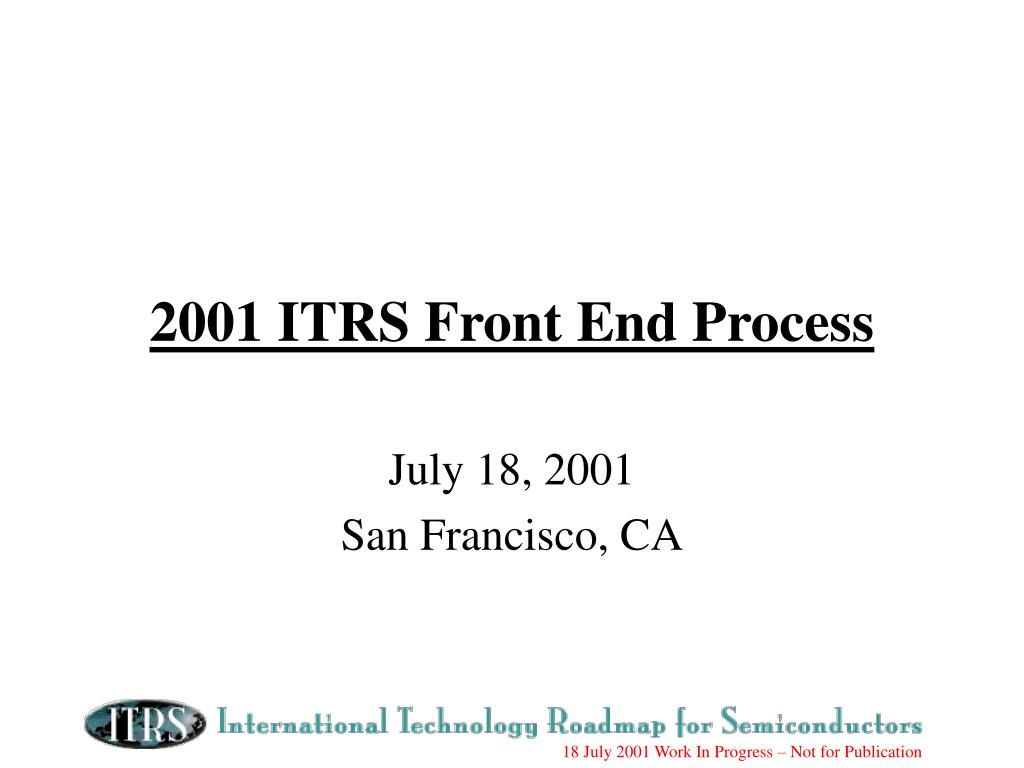 2001 ITRS Front End Process

July 18, 2001
San Francisco, CA

ITRS International Technology Roadmap for Semiconductors

18 July 2001 Work In Progress – Not for Publication